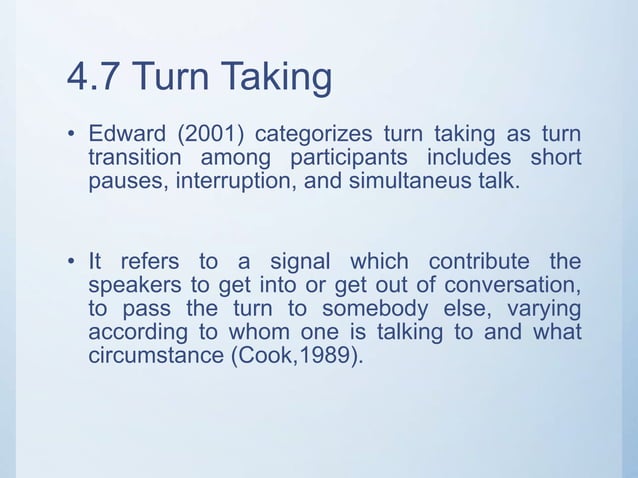 4.7 Turn Taking

• Edward (2001) categorizes turn taking as turn transition among participants includes short pauses, interruption, and simultaneus talk.

• It refers to a signal which contribute the speakers to get into or get out of conversation, to pass the turn to somebody else, varying according to whom one is talking to and what circumstance (Cook,1989).